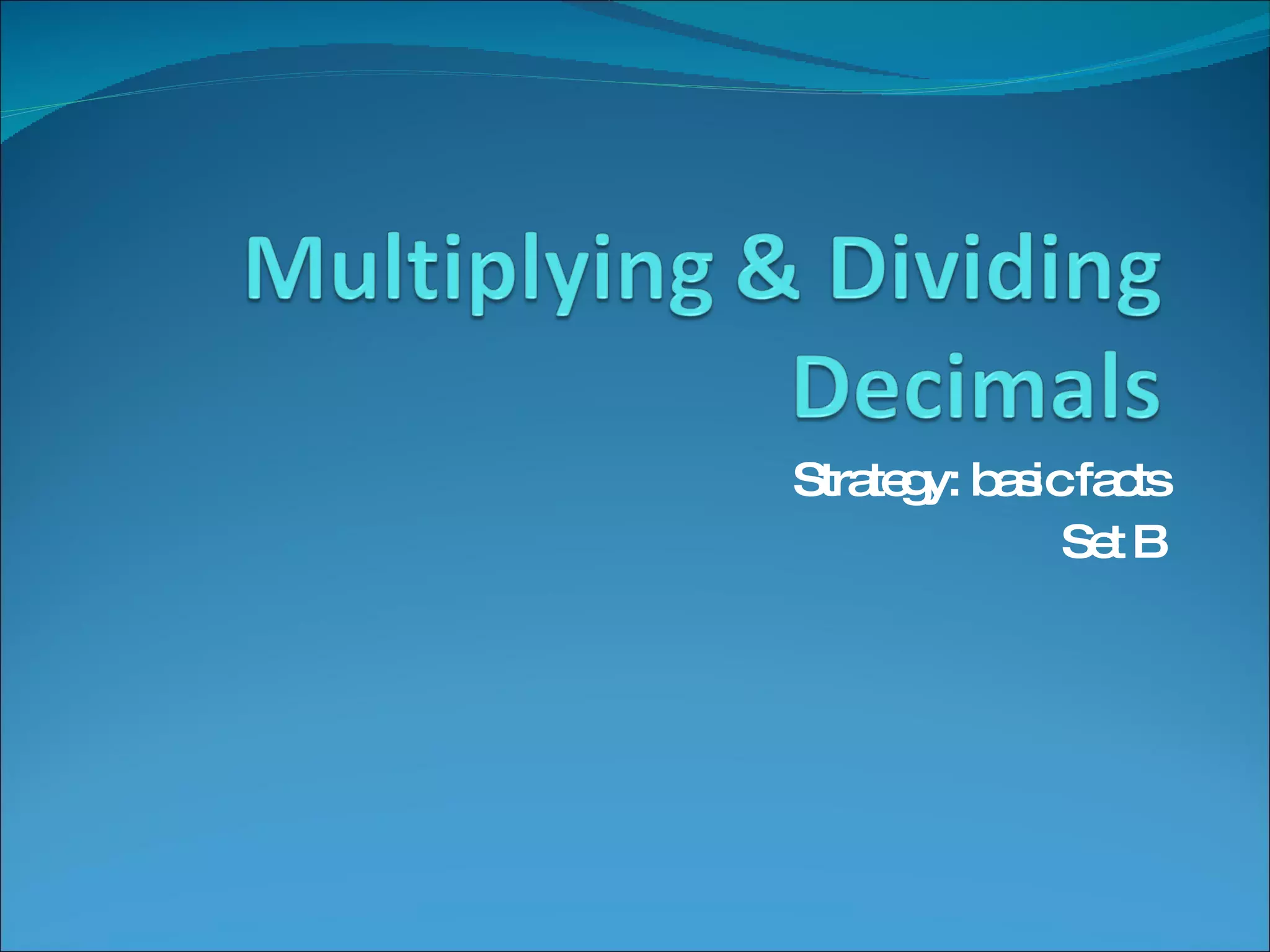 Multiplying & Dividing Decimals

Strategy: basic facts
Set B